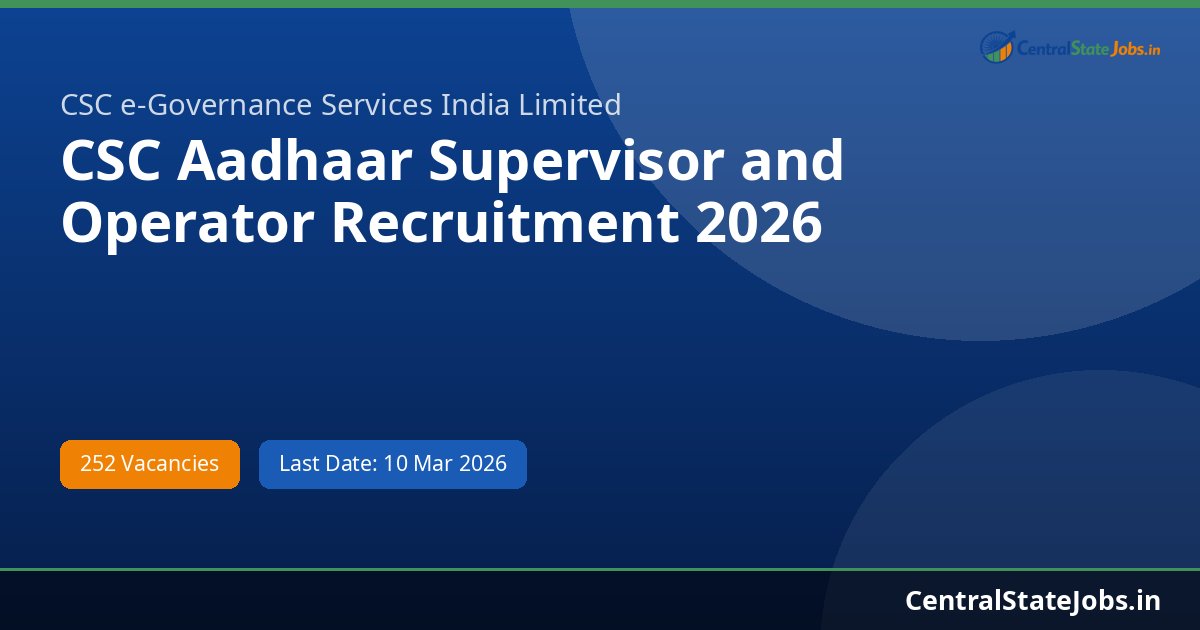 CentralStateJobs.in

CSC e-Governance Services India Limited

CSC Aadhaar Supervisor and Operator Recruitment 2026

252 Vacancies

Last Date: 10 Mar 2026

CentralStateJobs.in